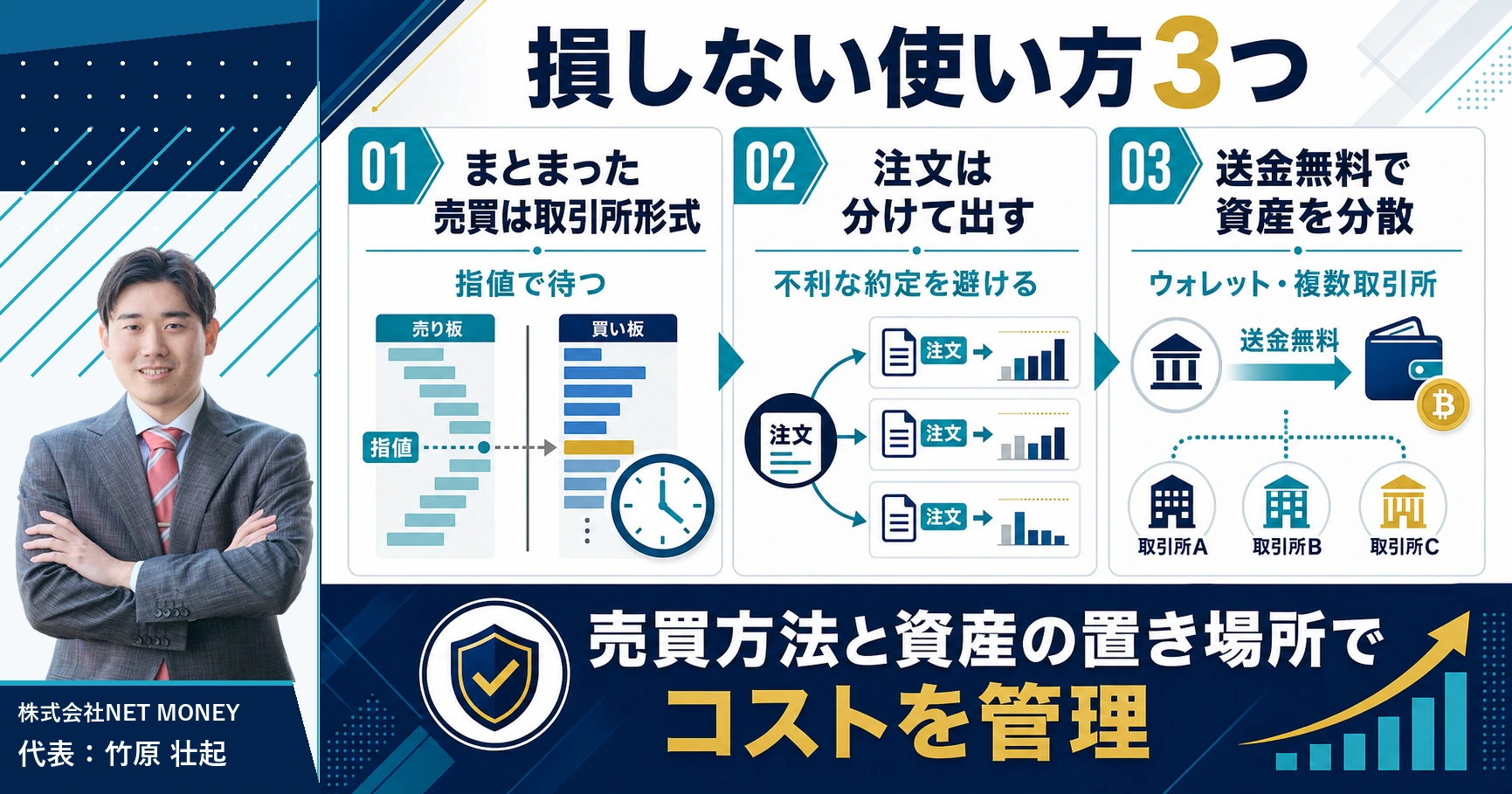 損しない使い方3つ

01
まとまった売買は取引所形式
指値で待つ
売り板
買い板
指値

02
注文は分けて出す
不利な約定を避ける
注文
注文
注文
注文

03
送金無料で資産を分散
ウォレット・複数取引所
送金無料
取引所A
取引所B
取引所C

売買方法と資産の置き場所で
コストを管理

株式会社NET MONEY
代表：竹原 壮起